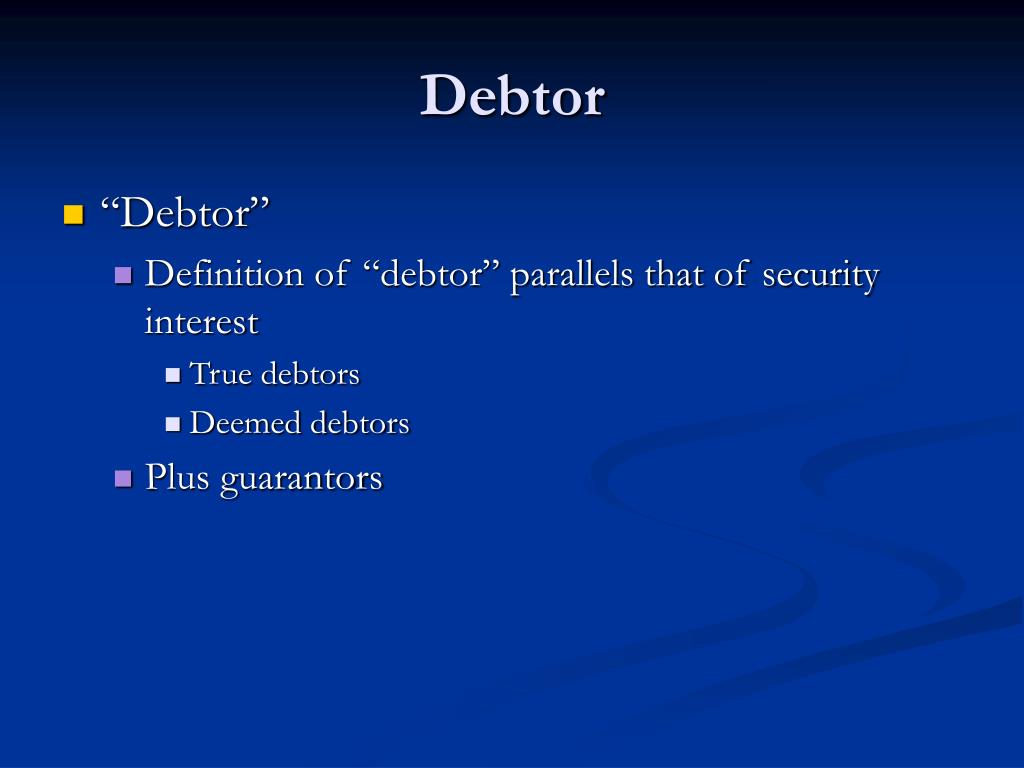 Debtor

“Debtor”

Definition of “debtor” parallels that of security interest

True debtors

Deemed debtors

Plus guarantors